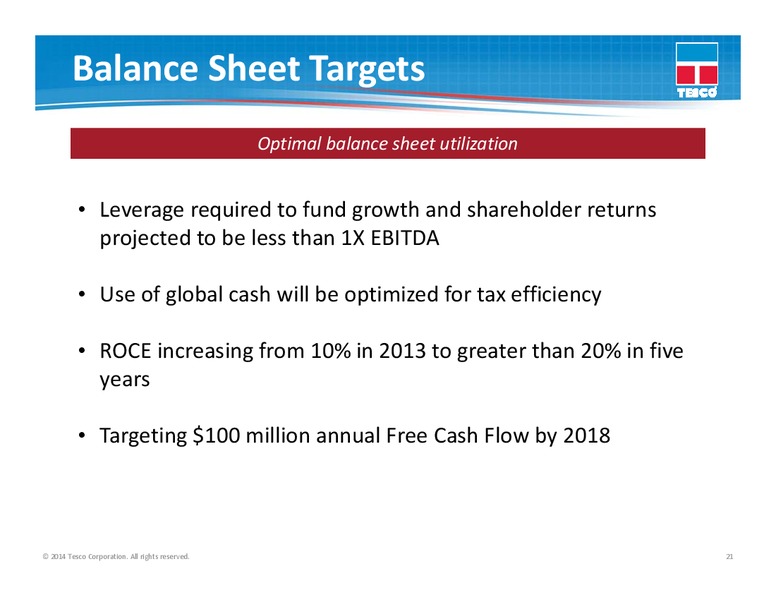 Balance Sheet Targets

TESCO

Optimal balance sheet utilization

• Leverage required to fund growth and shareholder returns projected to be less than 1X EBITDA

• Use of global cash will be optimized for tax efficiency

• ROCE increasing from 10% in 2013 to greater than 20% in five years

• Targeting \$100 million annual Free Cash Flow by 2018

© 2014 Tesco Corporation. All rights reserved.

21